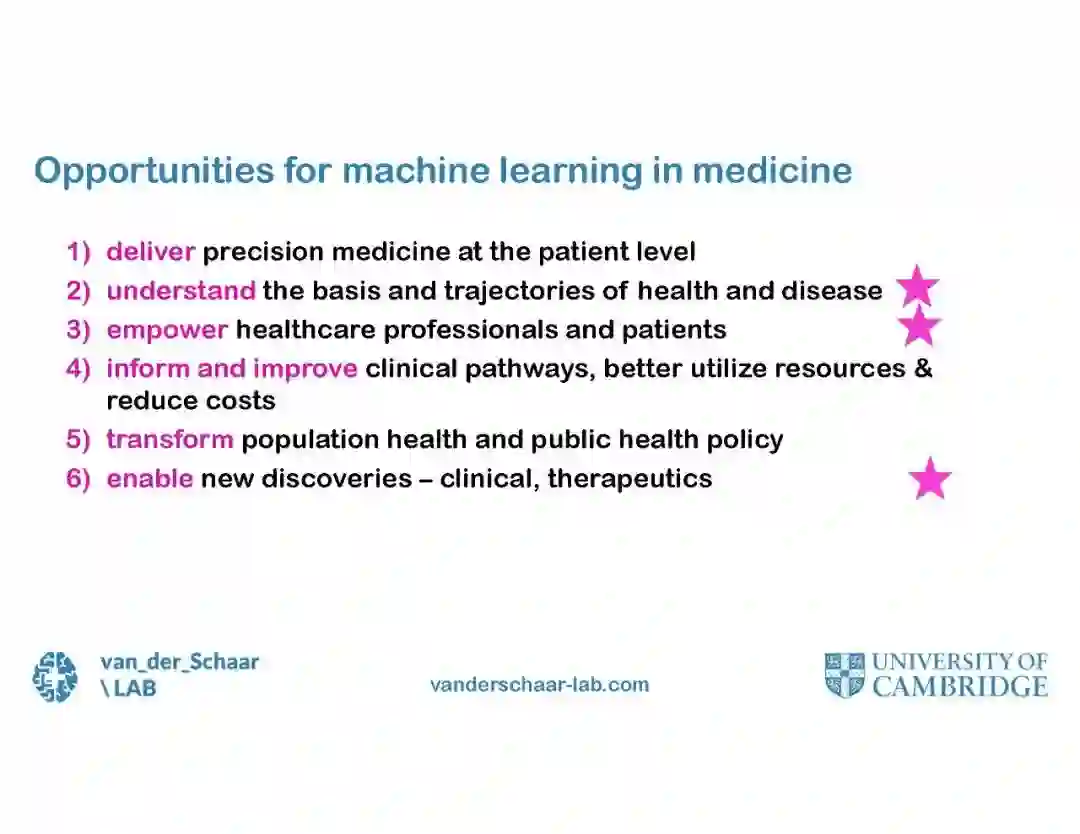 Opportunities for machine learning in medicine

1) deliver precision medicine at the patient level
2) understand the basis and trajectories of health and disease
3) empower healthcare professionals and patients
4) inform and improve clinical pathways, better utilize resources & reduce costs
5) transform population health and public health policy
6) enable new discoveries – clinical, therapeutics

van_der_Schaar \ LAB

vanderschaar-lab.com

UNIVERSITY OF CAMBRIDGE